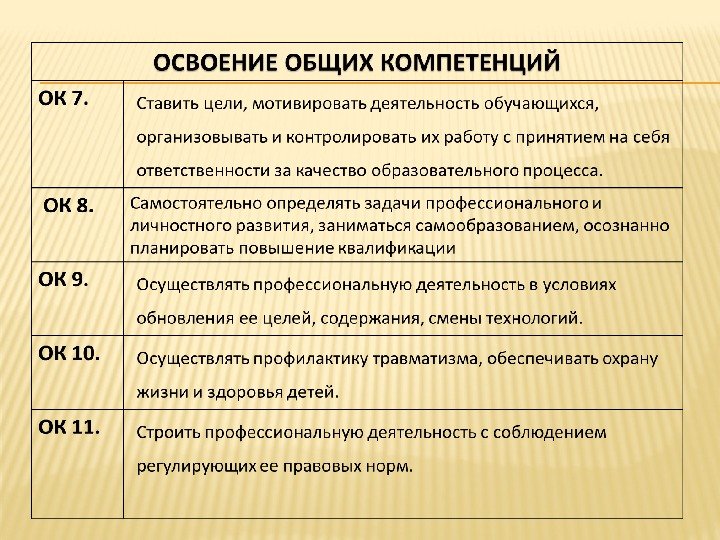 | ОСВОЕНИЕ ОБЩИХ КОМПЕТЕНЦИЙ | |
|---|---|
| ОК 7. | Ставить цели, мотивировать деятельность обучающихся, организовывать и контролировать их работу с принятием на себя ответственности за качество образовательного процесса. |
| ОК 8. | Самостоятельно определять задачи профессионального и личностного развития, заниматься самообразованием, осознанно планировать повышение квалификации |
| ОК 9. | Осуществлять профессиональную деятельность в условиях обновления ее целей, содержания, смены технологий. |
| ОК 10. | Осуществлять профилактику травматизма, обеспечивать охрану жизни и здоровья детей. |
| ОК 11. | Строить профессиональную деятельность с соблюдением регулирующих ее правовых норм. |